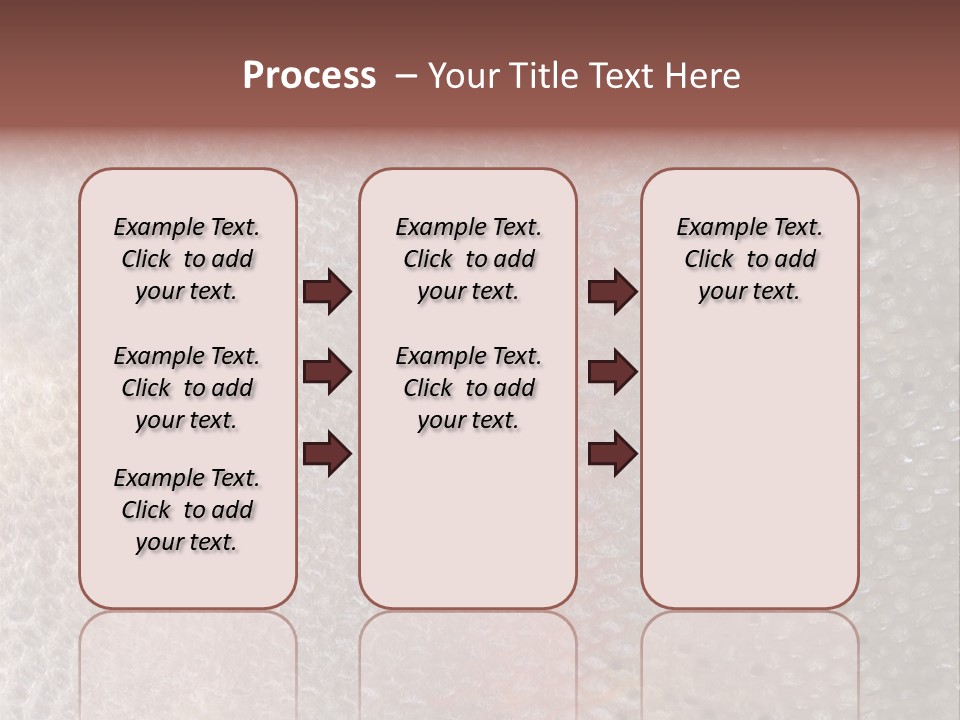 Process – Your Title Text Here

Example Text. Click to add your text.

Example Text. Click to add your text.

Example Text. Click to add your text.

Example Text. Click to add your text.

Example Text. Click to add your text.

Example Text. Click to add your text.